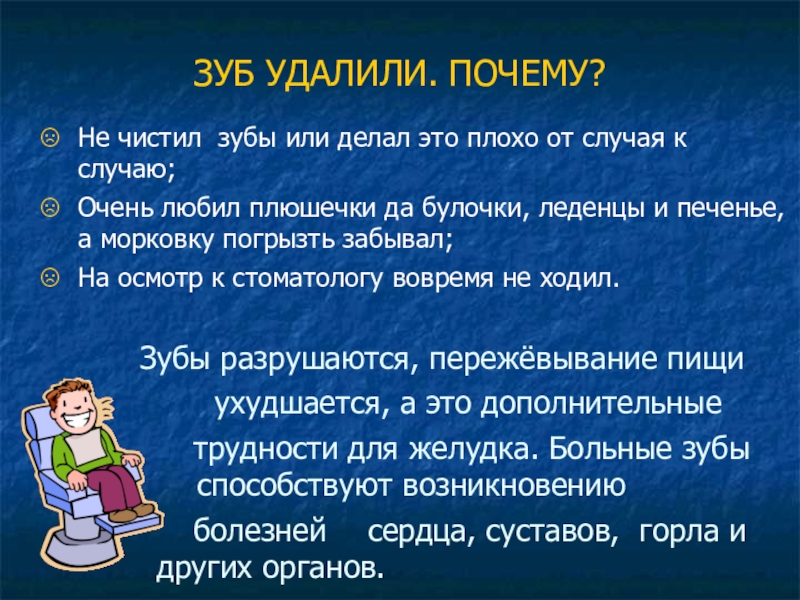 ЗУБ УДАЛИЛИ. ПОЧЕМУ?

☹ Не чистил зубы или делал это плохо от случая к случаю;
☹ Очень любил плюшечки да булочки, леденцы и печенье, а морковку погрызть забывал;
☹ На осмотр к стоматологу вовремя не ходил.

Зубы разрушаются, пережёвывание пищи ухудшается, а это дополнительные трудности для желудка. Больные зубы способствуют возникновению болезней сердца, суставов, горла и других органов.